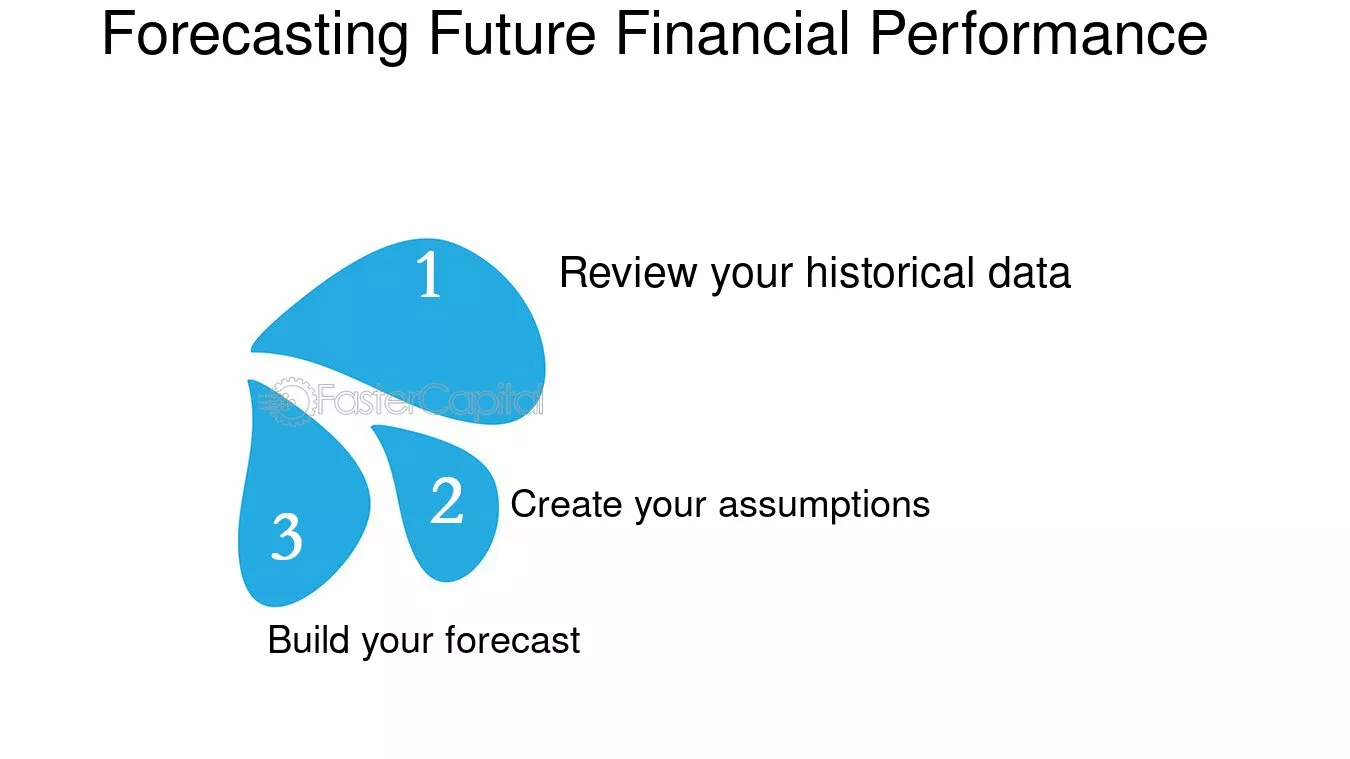 Forecasting Future Financial Performance

1

Review your historical data

FasterCapital

2

Create your assumptions

3

Build your forecast